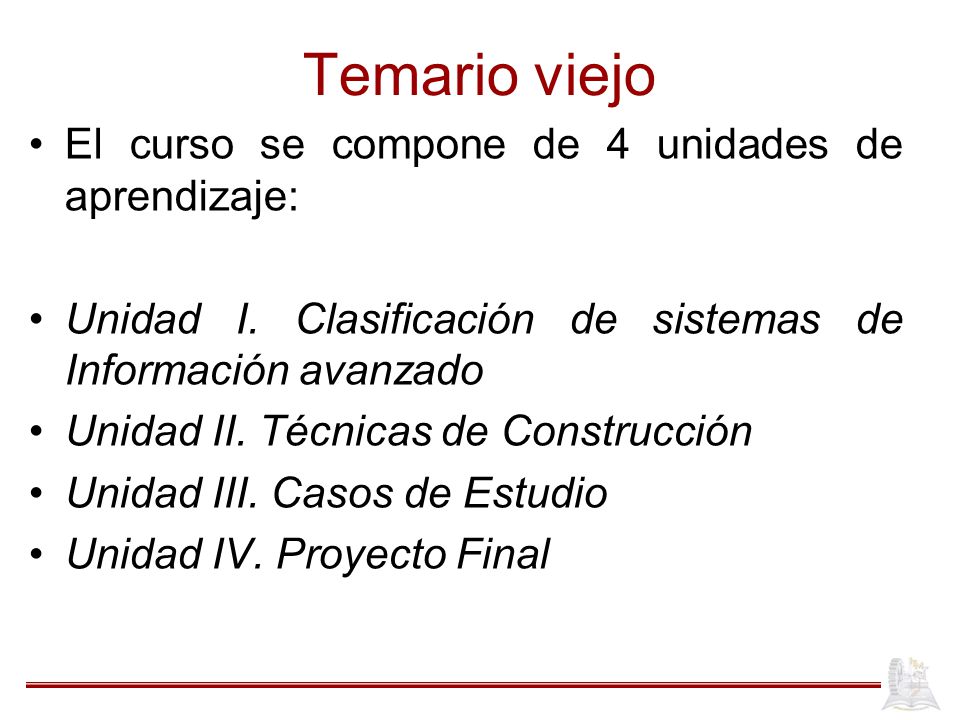 Temario viejo

• El curso se compone de 4 unidades de aprendizaje:

• Unidad I. Clasificación de sistemas de Información avanzado
• Unidad II. Técnicas de Construcción
• Unidad III. Casos de Estudio
• Unidad IV. Proyecto Final